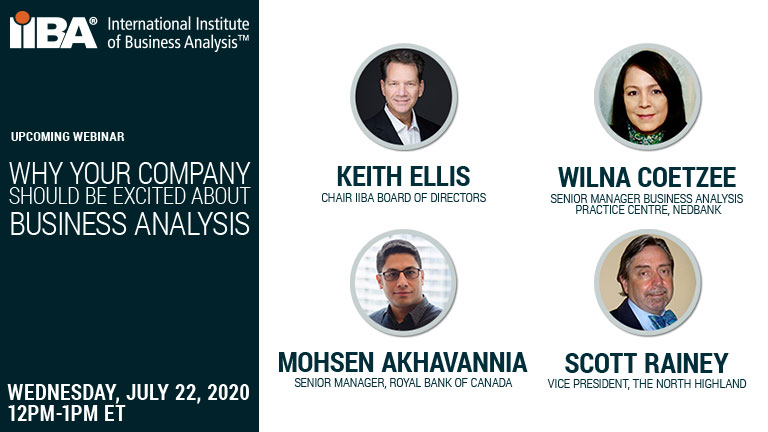 IIBA® International Institute of Business Analysis™

UPCOMING WEBINAR

WHY YOUR COMPANY SHOULD BE EXCITED ABOUT BUSINESS ANALYSIS

WEDNESDAY, JULY 22, 2020
12PM-1PM ET

KEITH ELLIS
CHAIR IIBA BOARD OF DIRECTORS

WILNA COETZEE
SENIOR MANAGER BUSINESS ANALYSIS PRACTICE CENTRE, NEDBANK

MOHSEN AKHAVANNIA
SENIOR MANAGER, ROYAL BANK OF CANADA

SCOTT RAINEY
VICE PRESIDENT, THE NORTH HIGHLAND